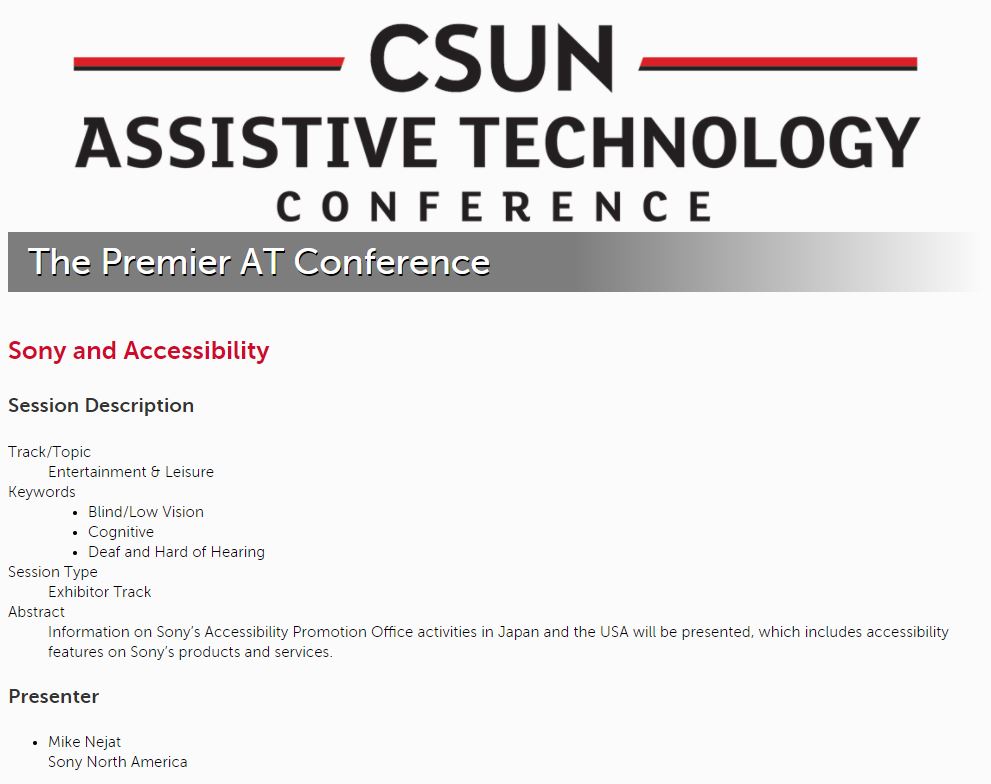 CSUN
ASSISTIVE TECHNOLOGY
CONFERENCE

The Premier AT Conference

Sony and Accessibility

Session Description

Track/Topic
Entertainment & Leisure
Keywords
- Blind/Low Vision
- Cognitive
- Deaf and Hard of Hearing
Session Type
Exhibitor Track
Abstract
Information on Sony's Accessibility Promotion Office activities in Japan and the USA will be presented, which includes accessibility features on Sony's products and services.

Presenter

- Mike Nejat
Sony North America